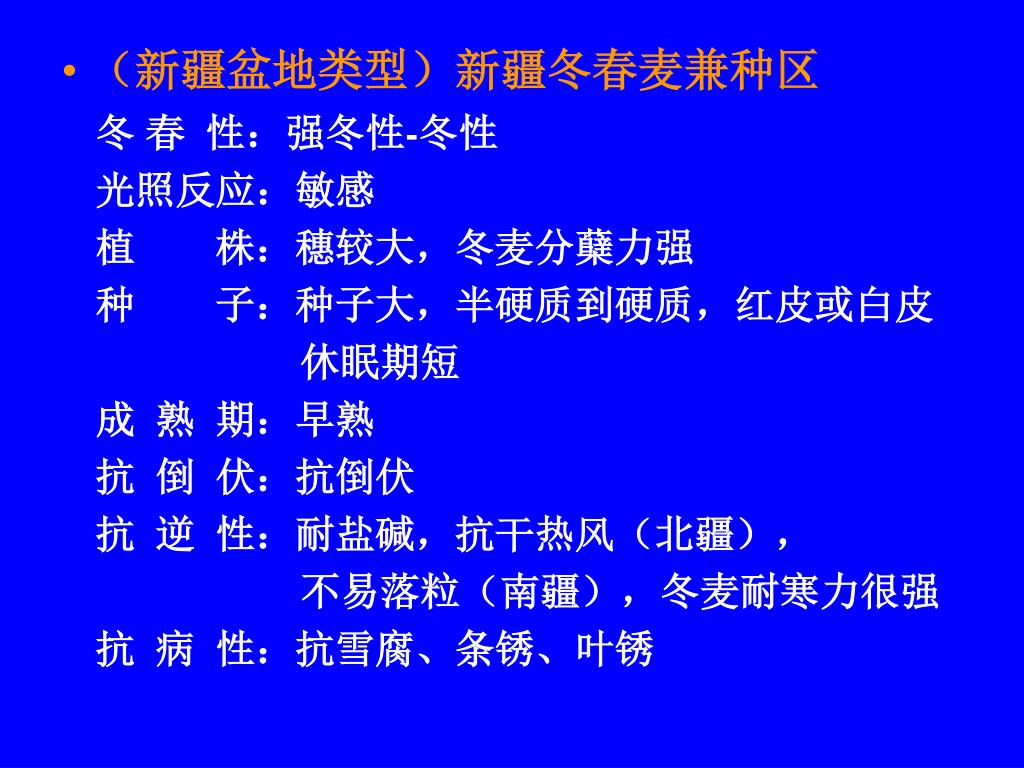 • （新疆盆地类型）新疆冬春麦兼种区

冬 春 性：强冬性-冬性

光照反应：敏感

植　　株：穗较大，冬麦分蘖力强

种　　子：种子大，半硬质到硬质，红皮或白皮
休眠期短

成 熟 期：早熟

抗 倒 伏：抗倒伏

抗 逆 性：耐盐碱，抗干热风（北疆），
不易落粒（南疆），冬麦耐寒力很强

抗 病 性：抗雪腐、条锈、叶锈